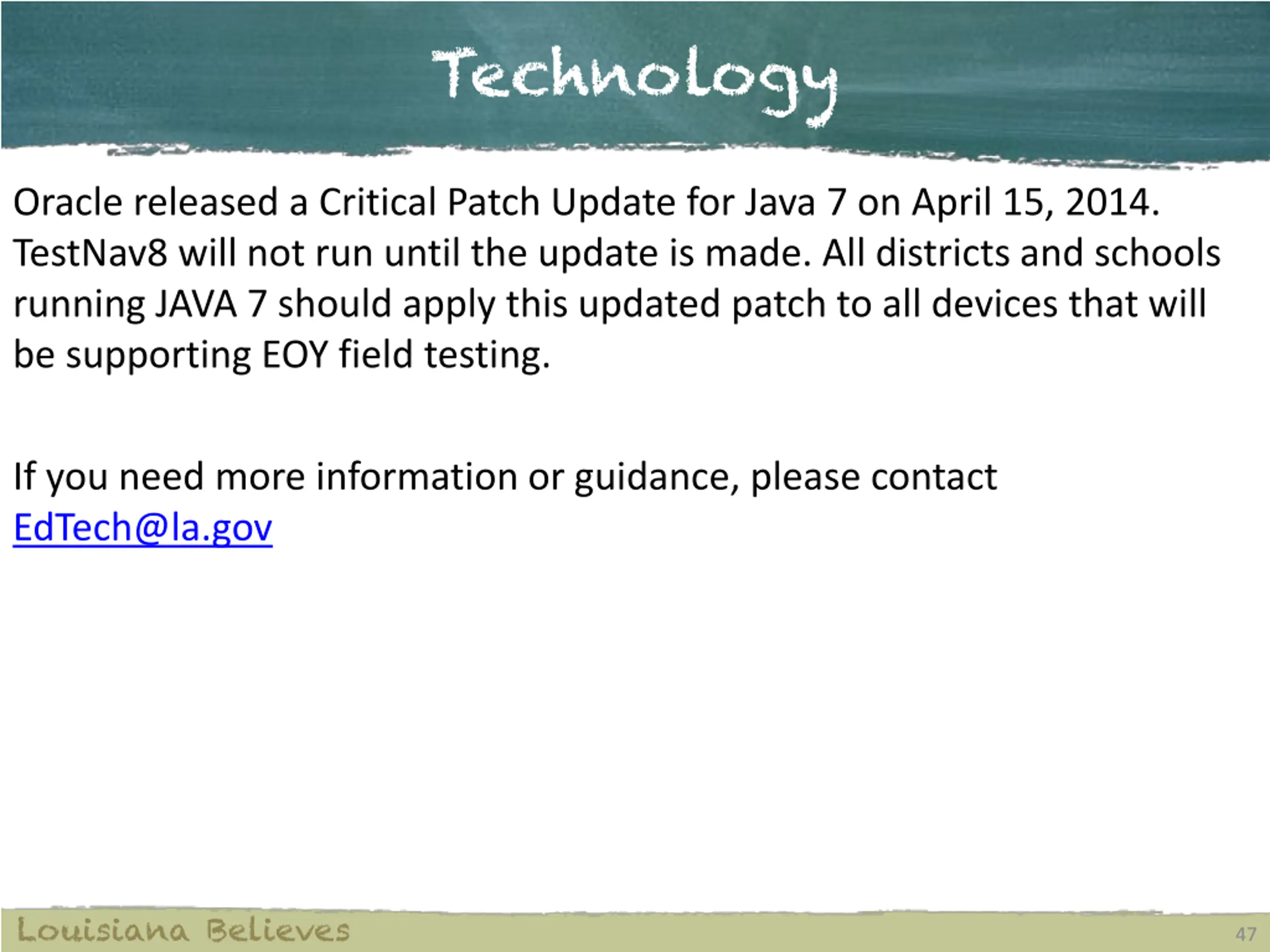 Technology

Oracle released a Critical Patch Update for Java 7 on April 15, 2014. TestNav8 will not run until the update is made. All districts and schools running JAVA 7 should apply this updated patch to all devices that will be supporting EOY field testing.

If you need more information or guidance, please contact EdTech@la.gov

Louisiana Believes

47